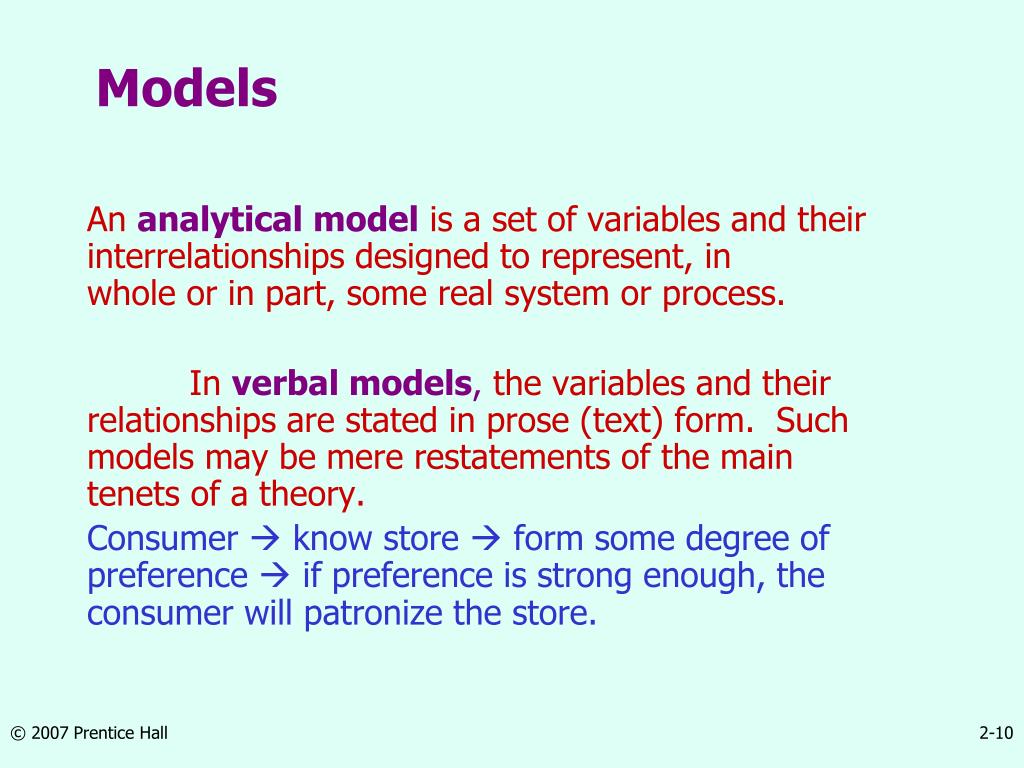 Models

An analytical model is a set of variables and their interrelationships designed to represent, in whole or in part, some real system or process.

In verbal models, the variables and their relationships are stated in prose (text) form. Such models may be mere restatements of the main tenets of a theory.

Consumer → know store → form some degree of preference → if preference is strong enough, the consumer will patronize the store.

© 2007 Prentice Hall

2-10